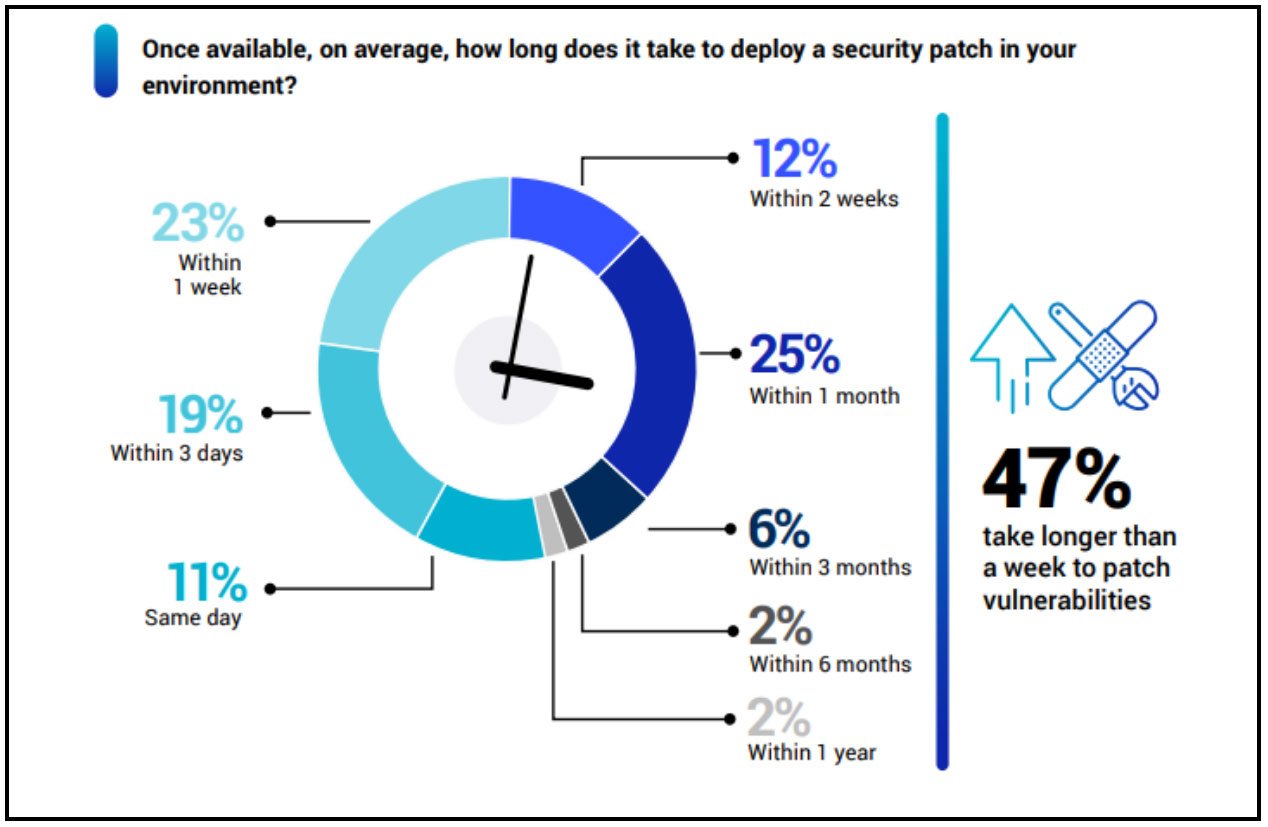 Once available, on average, how long does it take to deploy a security patch in your environment?

23%
Within 1 week

19%
Within 3 days

11%
Same day

12%
Within 2 weeks

25%
Within 1 month

6%
Within 3 months

2%
Within 6 months

2%
Within 1 year

47%
take longer than a week to patch vulnerabilities